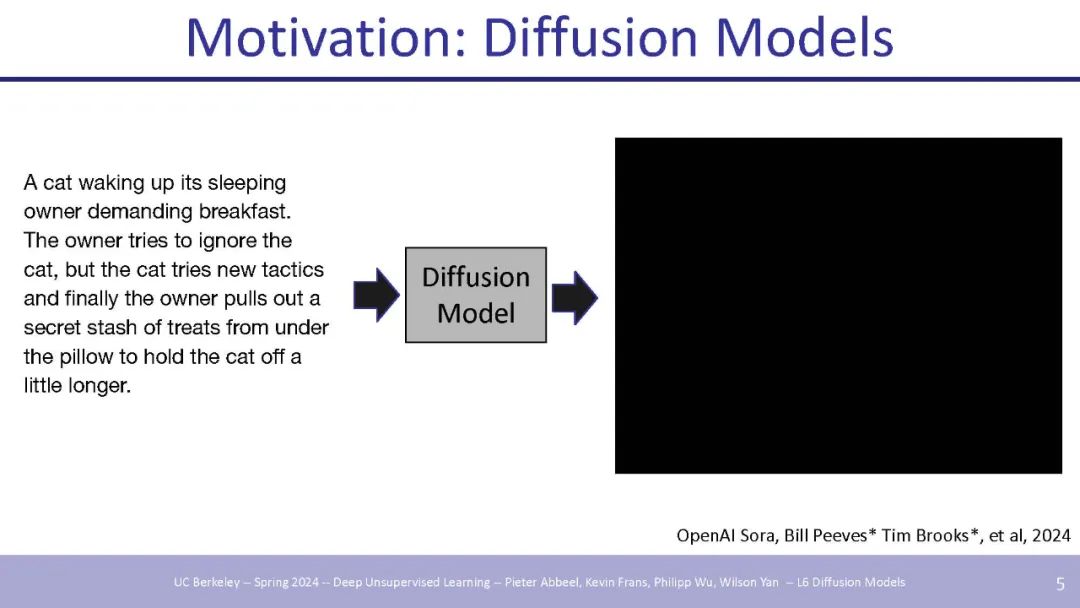 Motivation: Diffusion Models

A cat waking up its sleeping owner demanding breakfast. The owner tries to ignore the cat, but the cat tries new tactics and finally the owner pulls out a secret stash of treats from under the pillow to hold the cat off a little longer.

Diffusion Model

OpenAI Sora, Bill Peeves* Tim Brooks*, et al, 2024

UC Berkeley -- Spring 2024 -- Deep Unsupervised Learning -- Pieter Abbeel, Kevin Frans, Philipp Wu, Wilson Yan -- L6 Diffusion Models

5